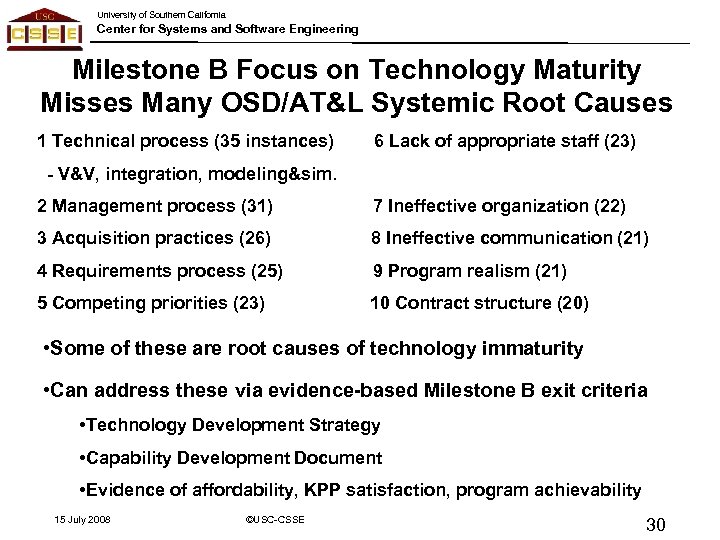 USC
CSSE

University of Southern California
Center for Systems and Software Engineering

Milestone B Focus on Technology Maturity Misses Many OSD/AT&L Systemic Root Causes

1 Technical process (35 instances)
- V&V, integration, modeling&sim.
2 Management process (31)
3 Acquisition practices (26)
4 Requirements process (25)
5 Competing priorities (23)

6 Lack of appropriate staff (23)
7 Ineffective organization (22)
8 Ineffective communication (21)
9 Program realism (21)
10 Contract structure (20)

•Some of these are root causes of technology immaturity

•Can address these via evidence-based Milestone B exit criteria

•Technology Development Strategy

•Capability Development Document

•Evidence of affordability, KPP satisfaction, program achievability

15 July 2008

©USC-CSSE

30